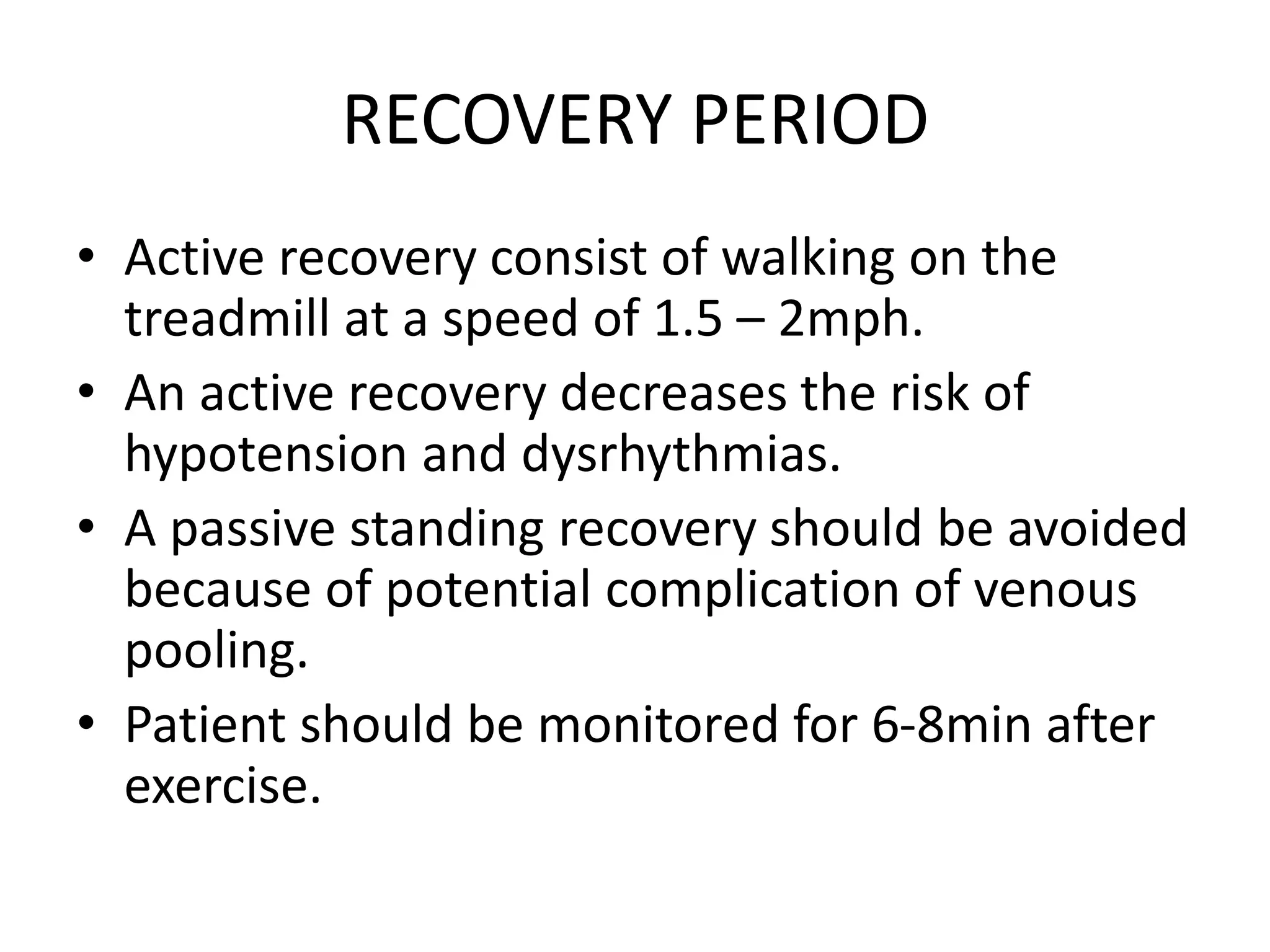 RECOVERY PERIOD

• Active recovery consist of walking on the treadmill at a speed of 1.5 – 2mph.
• An active recovery decreases the risk of hypotension and dysrhythmias.
• A passive standing recovery should be avoided because of potential complication of venous pooling.
• Patient should be monitored for 6-8min after exercise.